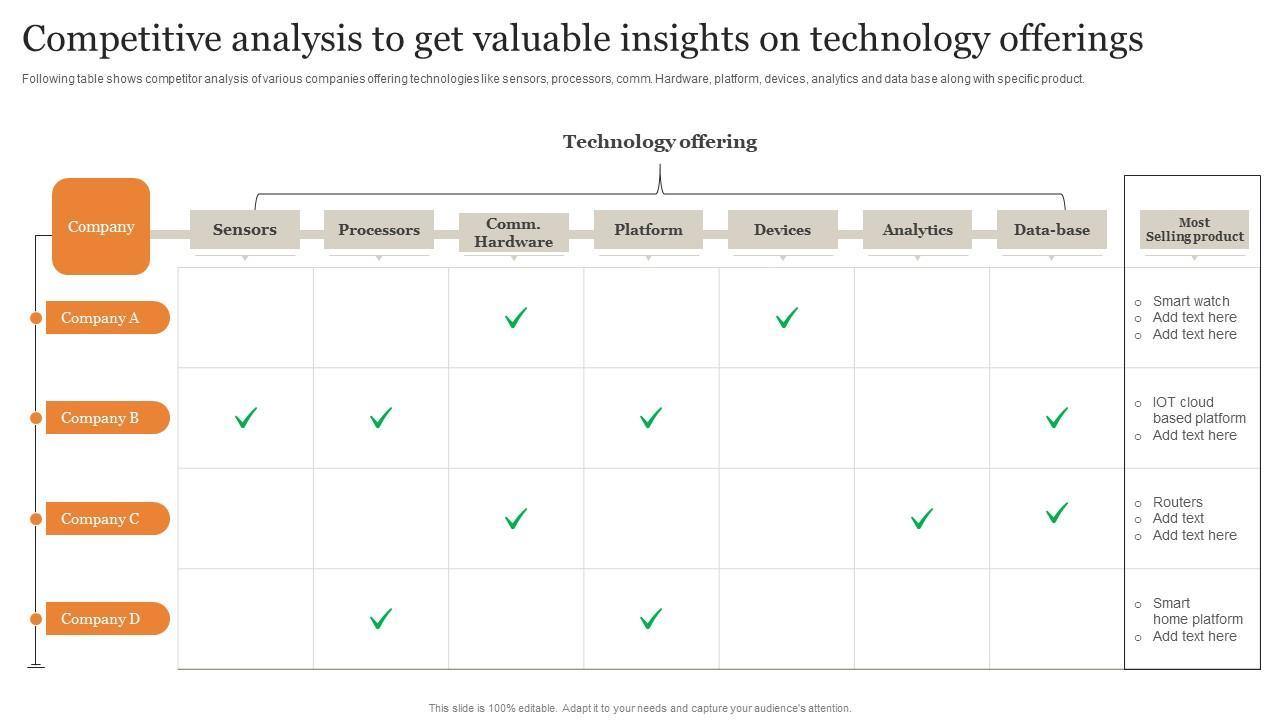 Competitive analysis to get valuable insights on technology offerings

Following table shows competitor analysis of various companies offering technologies like sensors, processors, comm. Hardware, platform, devices, analytics and data base along with specific product.

Technology offering

| Company | Sensors | Processors | Comm. Hardware | Platform | Devices | Analytics | Data-base | Most Selling product |
|---|---|---|---|---|---|---|---|---|
| Company A | | | ✓ | | ✓ | | | ○ Smart watch ○ Add text here ○ Add text here |
| Company B | ✓ | ✓ | | ✓ | | | ✓ | ○ IOT cloud based platform ○ Add text here |
| Company C | | | ✓ | | | ✓ | ✓ | ○ Routers ○ Add text ○ Add text here |
| Company D | | ✓ | | ✓ | | | | ○ Smart home platform ○ Add text here |

This slide is 100% editable. Adapt it to your needs and capture your audience's attention.